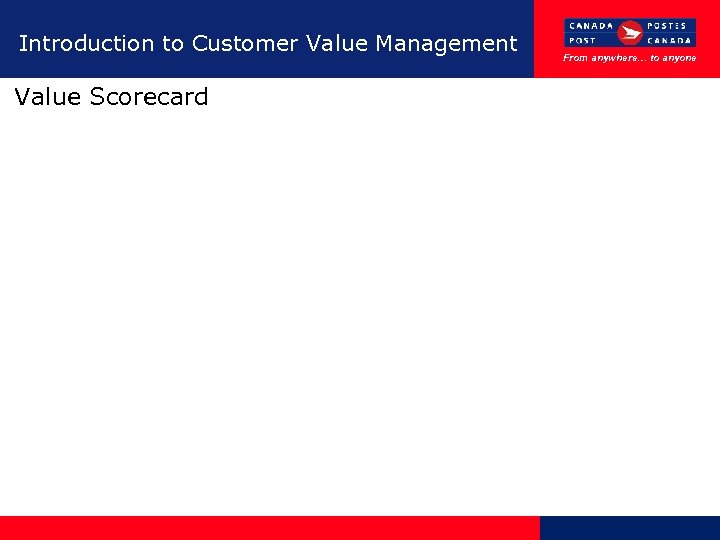 Introduction to Customer Value Management

CANADA POST POSTES CANADA

From anywhere... to anyone

Value Scorecard